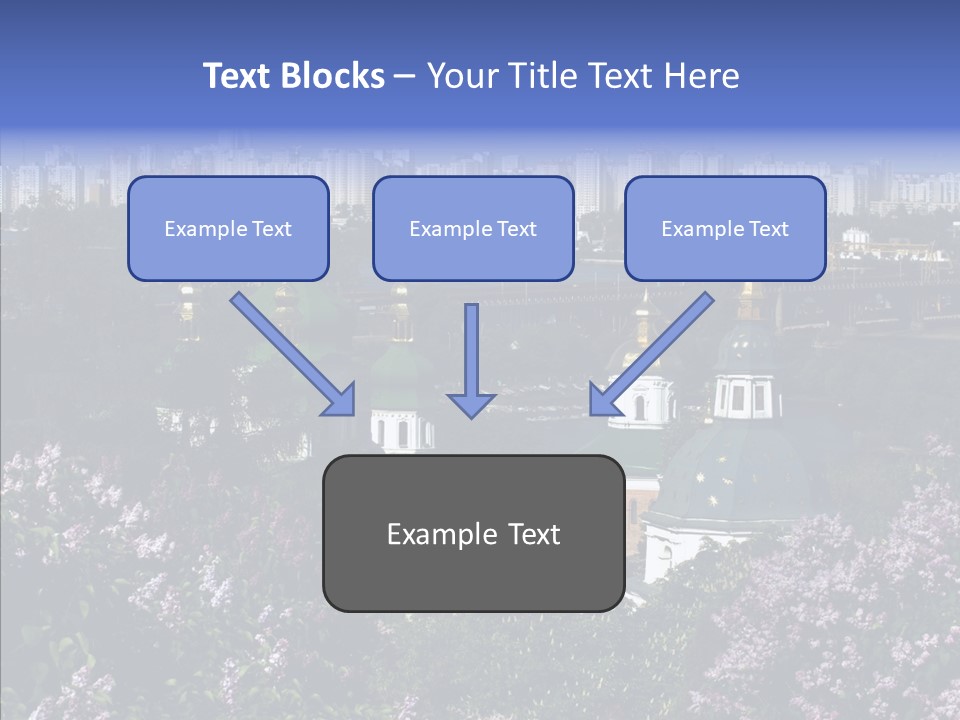 Text Blocks – Your Title Text Here

Example Text

Example Text

Example Text

Example Text